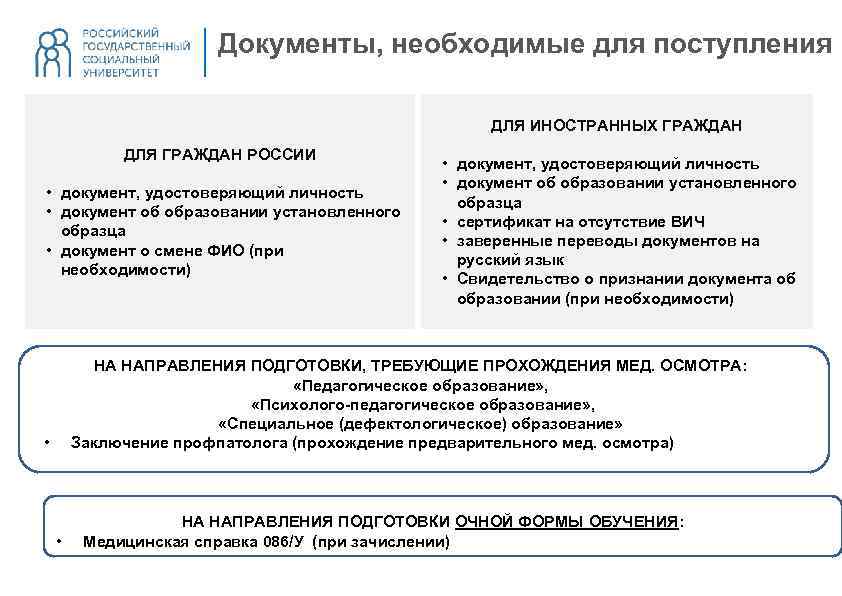 РОССИЙСКИЙ ГОСУДАРСТВЕННЫЙ СОЦИАЛЬНЫЙ УНИВЕРСИТЕТ

Документы, необходимые для поступления

ДЛЯ ГРАЖДАН РОССИИ

• документ, удостоверяющий личность
• документ об образовании установленного образца
• документ о смене ФИО (при необходимости)

ДЛЯ ИНОСТРАННЫХ ГРАЖДАН

• документ, удостоверяющий личность
• документ об образовании установленного образца
• сертификат на отсутствие ВИЧ
• заверенные переводы документов на русский язык
• Свидетельство о признании документа об образовании (при необходимости)

НА НАПРАВЛЕНИЯ ПОДГОТОВКИ, ТРЕБУЮЩИЕ ПРОХОЖДЕНИЯ МЕД. ОСМОТРА:
«Педагогическое образование»,
«Психолого-педагогическое образование»,
«Специальное (дефектологическое) образование»
• Заключение профпатолога (прохождение предварительного мед. осмотра)

НА НАПРАВЛЕНИЯ ПОДГОТОВКИ ОЧНОЙ ФОРМЫ ОБУЧЕНИЯ:
• Медицинская справка 086/У (при зачислении)